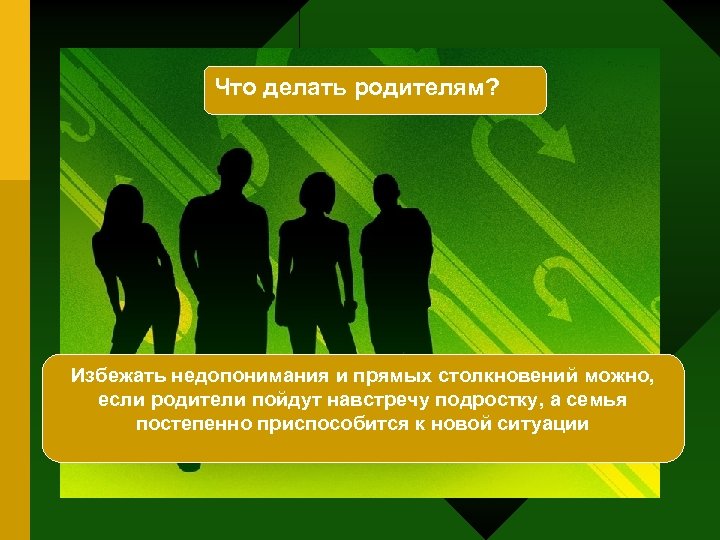 Что делать родителям?

Избежать недопонимания и прямых столкновений можно, если родители пойдут навстречу подростку, а семья постепенно приспособится к новой ситуации